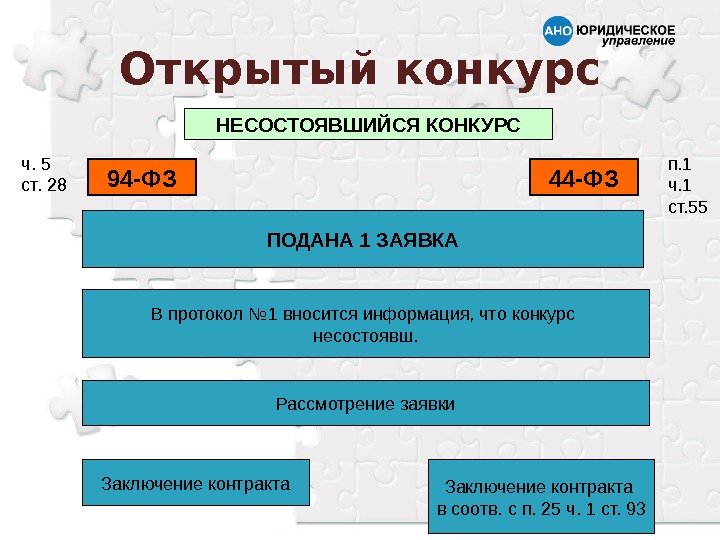 АНО ЮРИДИЧЕСКОЕ управление

Открытый конкурс

НЕСОСТОЯВШИЙСЯ КОНКУРС

ч. 5
ст. 28

94-ФЗ

44-ФЗ

п.1
ч.1
ст.55

ПОДАНА 1 ЗАЯВКА

В протокол №1 вносится информация, что конкурс несостоявш.

Рассмотрение заявки

Заключение контракта

Заключение контракта в соотв. с п. 25 ч. 1 ст. 93